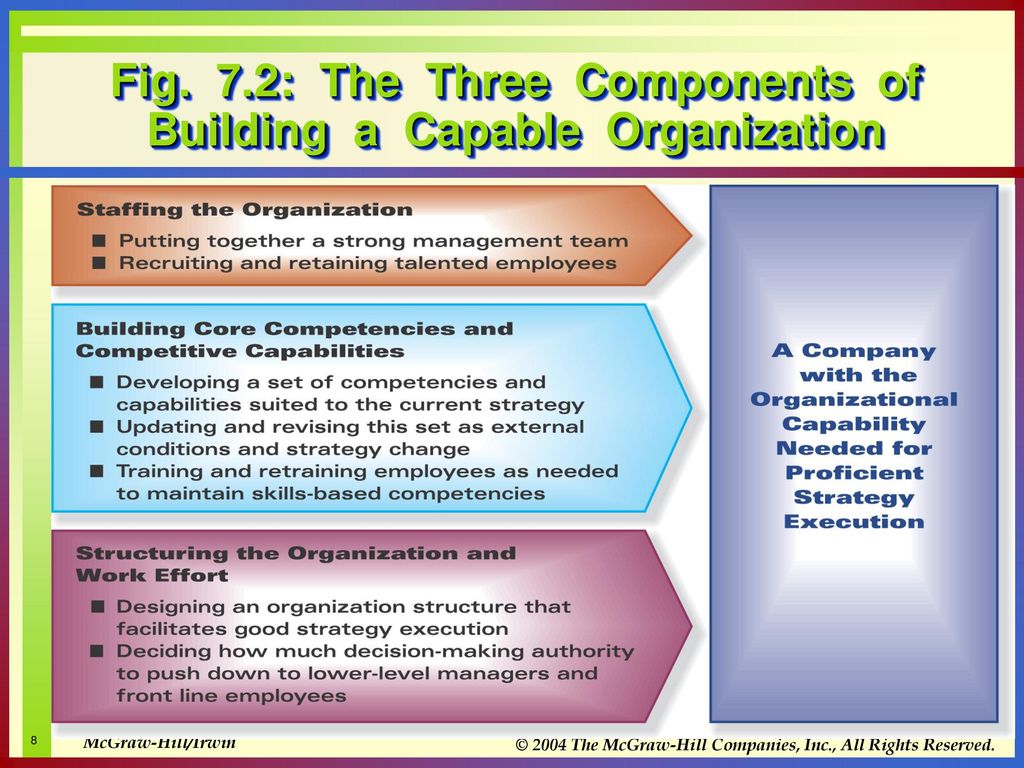 Fig. 7.2: The Three Components of Building a Capable Organization

Staffing the Organization
■ Putting together a strong management team
■ Recruiting and retaining talented employees

Building Core Competencies and Competitive Capabilities
■ Developing a set of competencies and capabilities suited to the current strategy
■ Updating and revising this set as external conditions and strategy change
■ Training and retraining employees as needed to maintain skills-based competencies

Structuring the Organization and Work Effort
■ Designing an organization structure that facilitates good strategy execution
■ Deciding how much decision-making authority to push down to lower-level managers and front line employees

A Company with the Organizational Capability Needed for Proficient Strategy Execution

8

McGraw-Hill/Irwin

© 2004 The McGraw-Hill Companies, Inc., All Rights Reserved.